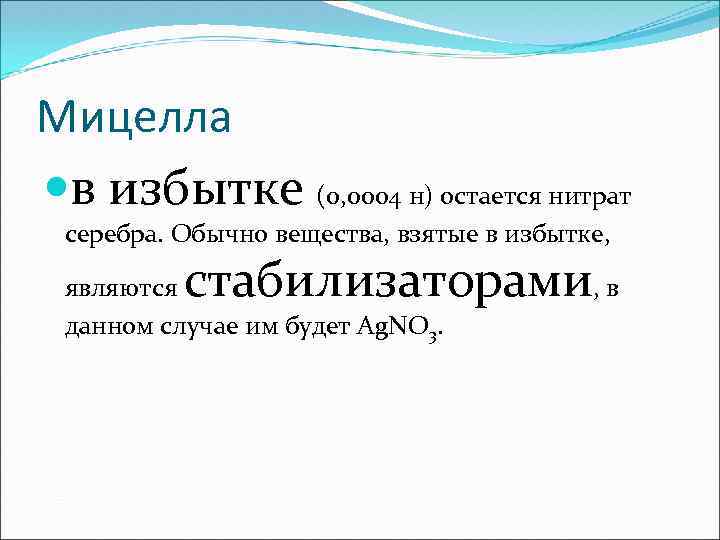 Мицелла

в избытке (0,0004 н) остается нитрат серебра. Обычно вещества, взятые в избытке, являются стабилизаторами, в данном случае им будет $AgNO_3$.